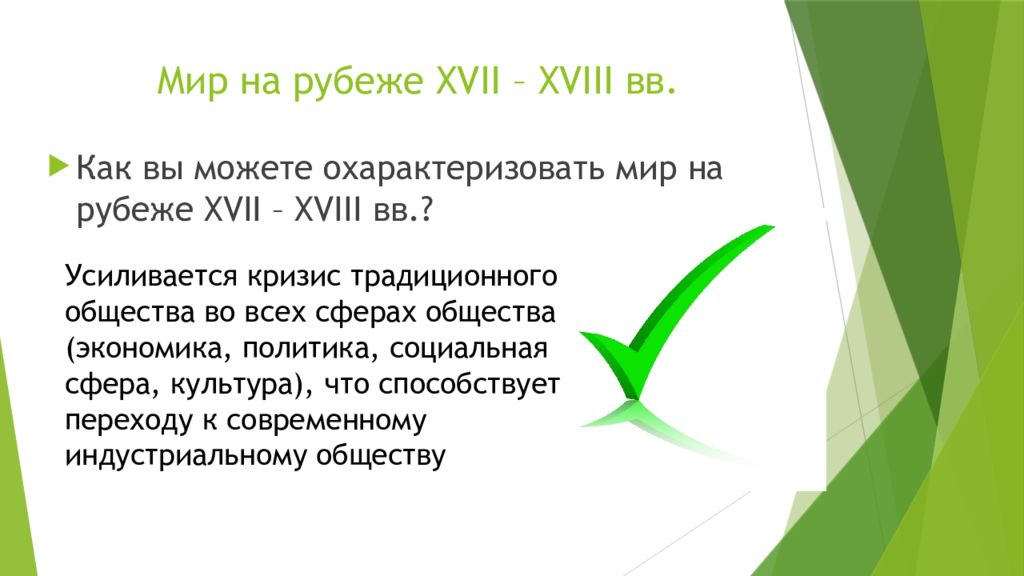 Мир на рубеже XVII – XVIII вв.

Как вы можете охарактеризовать мир на рубеже XVII – XVIII вв.?

Усиливается кризис традиционного общества во всех сферах общества (экономика, политика, социальная сфера, культура), что способствует переходу к современному индустриальному обществу